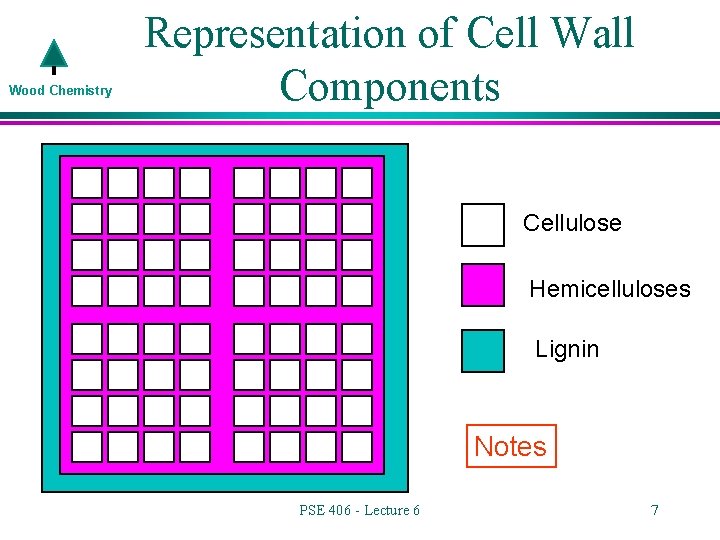 Wood Chemistry

Representation of Cell Wall Components

Cellulose

Hemicelluloses

Lignin

Notes

PSE 406 - Lecture 6

7